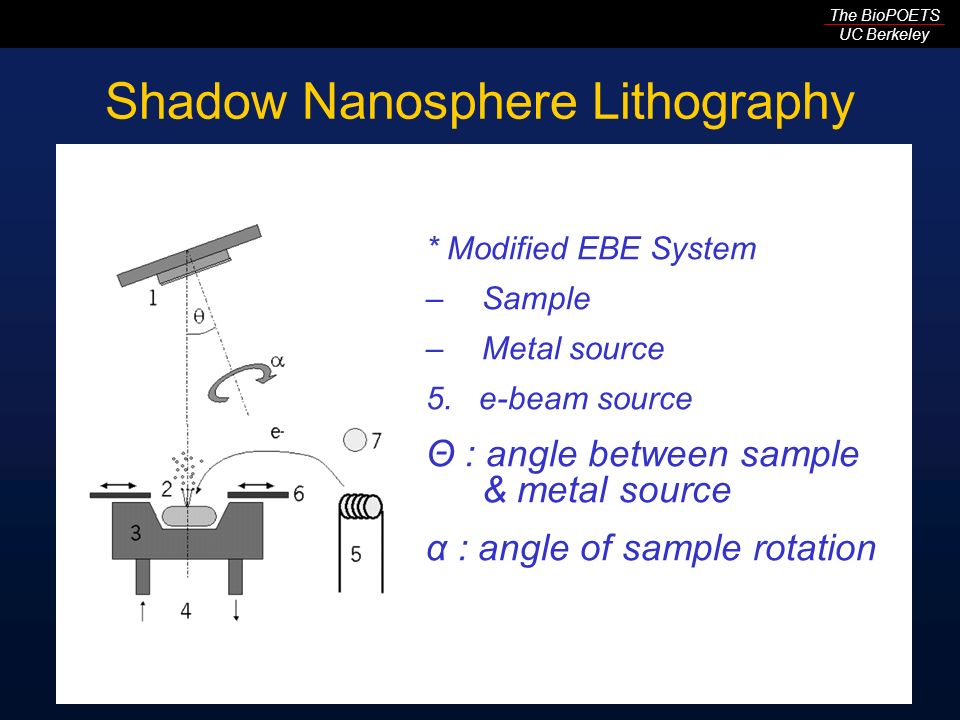 The BioPOETS
UC Berkeley

Shadow Nanosphere Lithography

1
θ
α
e-
7
2
6
3
5
4

* Modified EBE System

– Sample

– Metal source

5. e-beam source

Θ : angle between sample & metal source

α : angle of sample rotation